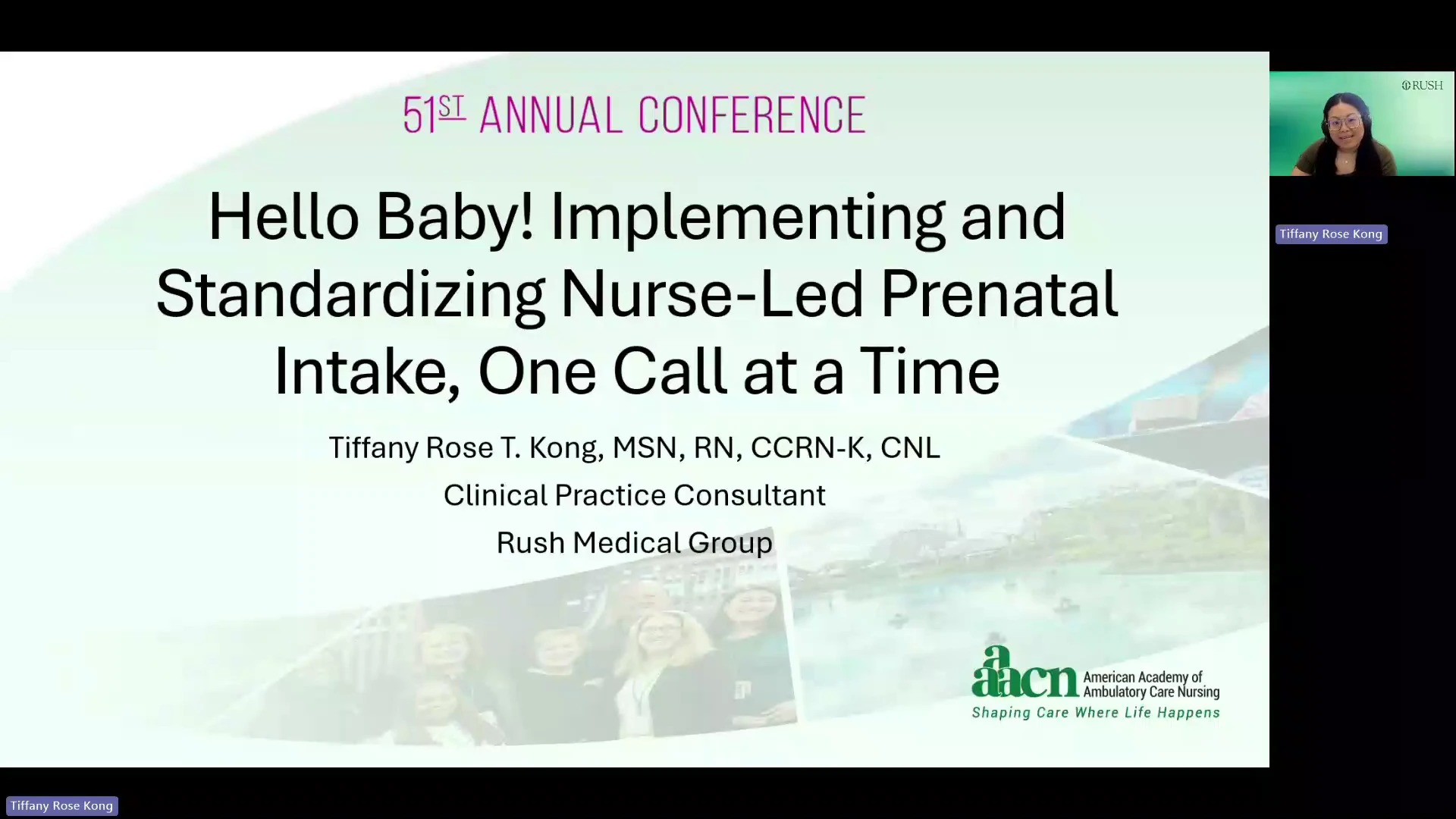 51ST ANNUAL CONFERENCE

Hello Baby! Implementing and Standardizing Nurse-Led Prenatal Intake, One Call at a Time

Tiffany Rose T. Kong, MSN, RN, CCRN-K, CNL

Clinical Practice Consultant

Rush Medical Group

aacn American Academy of Ambulatory Care Nursing

Shaping Care Where Life Happens

RUSH

Tiffany Rose Kong

Tiffany Rose Kong